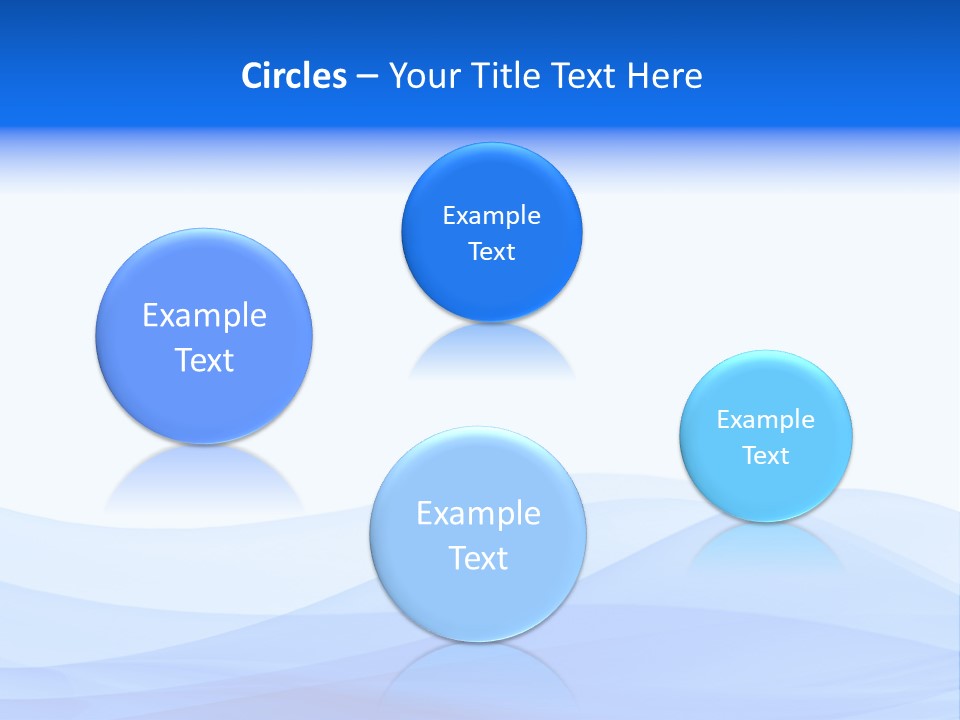 Circles – Your Title Text Here

Example Text

Example Text

Example Text

Example Text